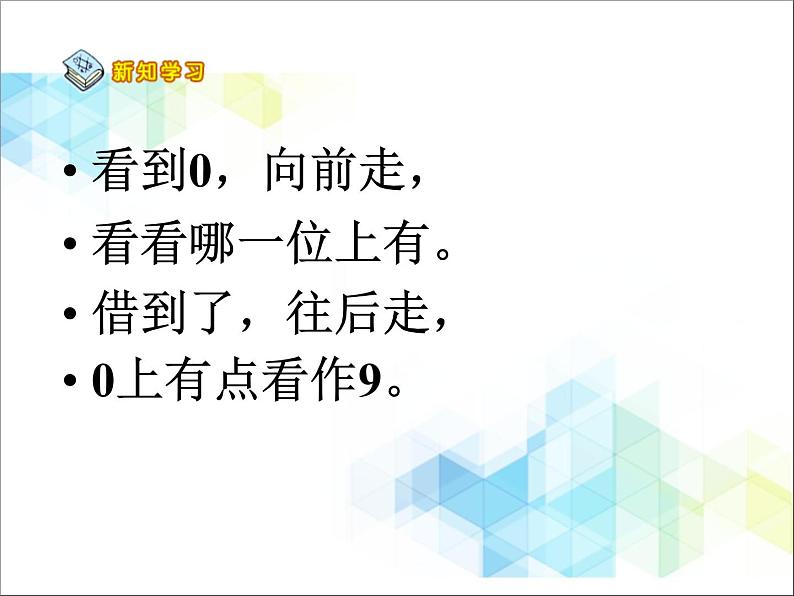 新知学习

• 看到0，向前走，
• 看看哪一位上有。
• 借到了，往后走，
• 0上有点看作9。